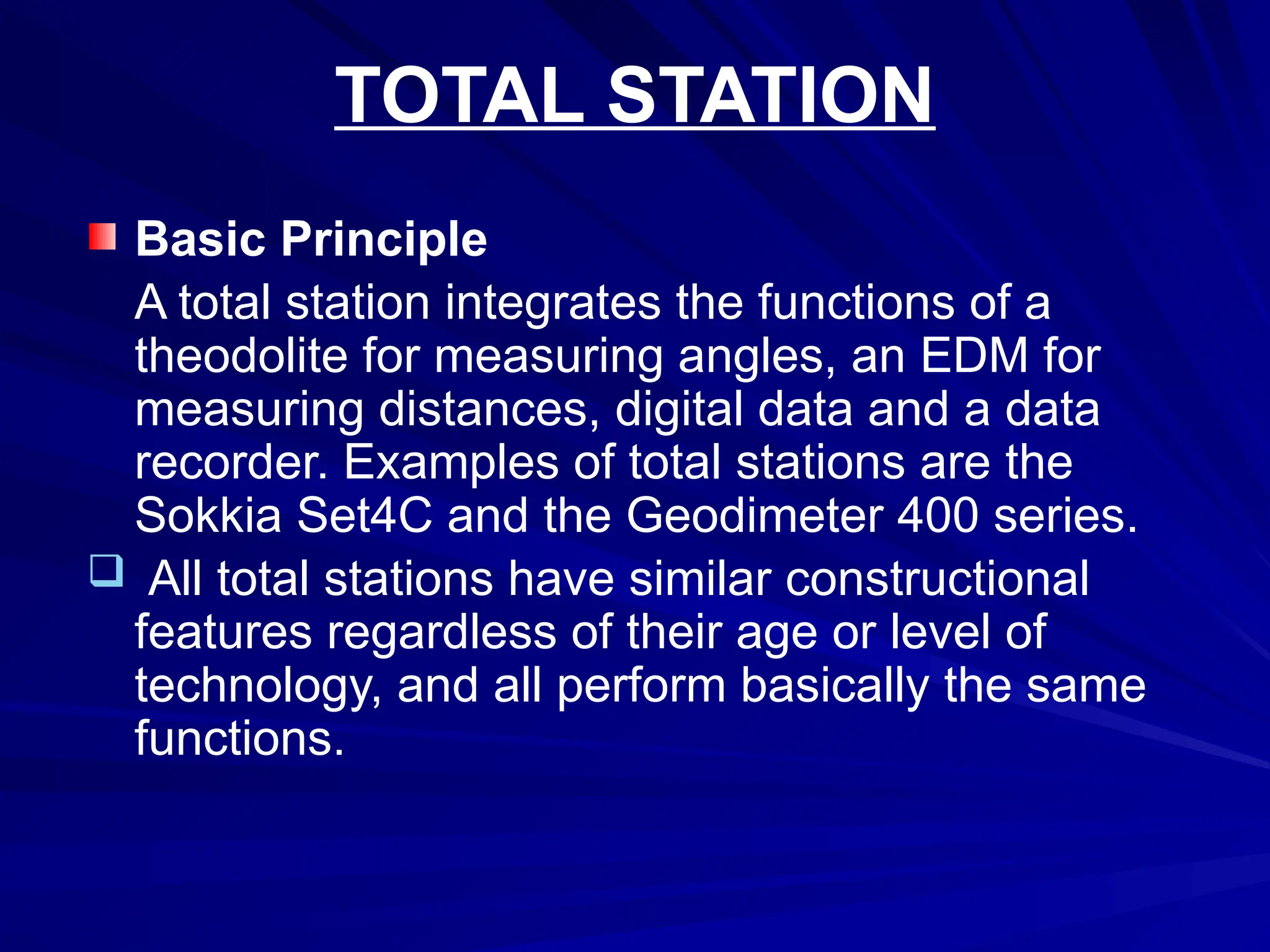 TOTAL STATION

Basic Principle

A total station integrates the functions of a theodolite for measuring angles, an EDM for measuring distances, digital data and a data recorder. Examples of total stations are the Sokkia Set4C and the Geodimeter 400 series.

All total stations have similar constructional features regardless of their age or level of technology, and all perform basically the same functions.